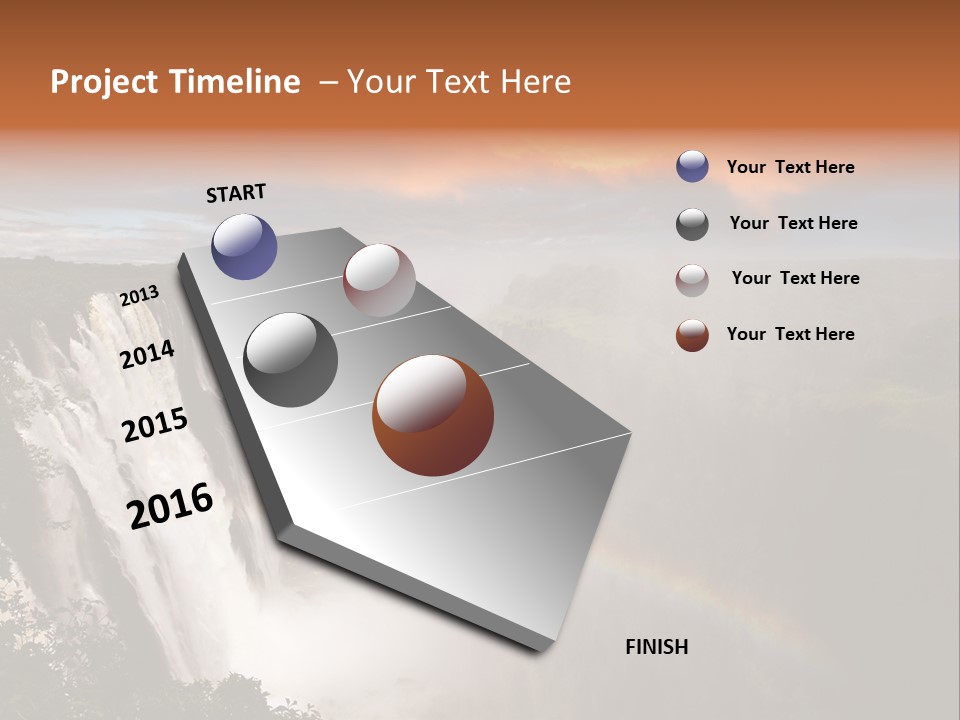 Project Timeline – Your Text Here

START

2013

2014

2015

2016

FINISH

Your Text Here

Your Text Here

Your Text Here

Your Text Here